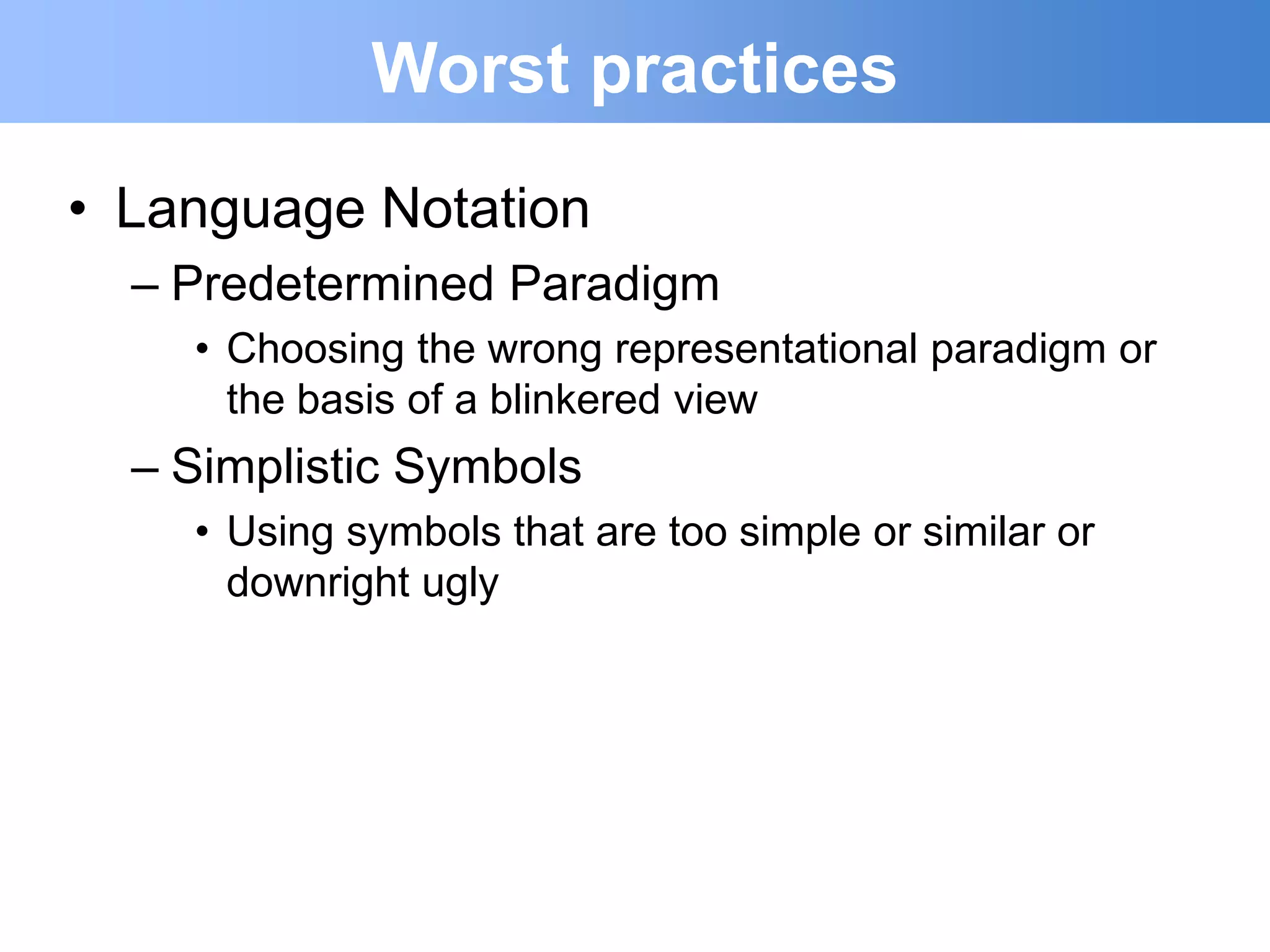 Worst practices

• Language Notation

– Predetermined Paradigm

• Choosing the wrong representational paradigm or the basis of a blinkered view

– Simplistic Symbols

• Using symbols that are too simple or similar or downright ugly